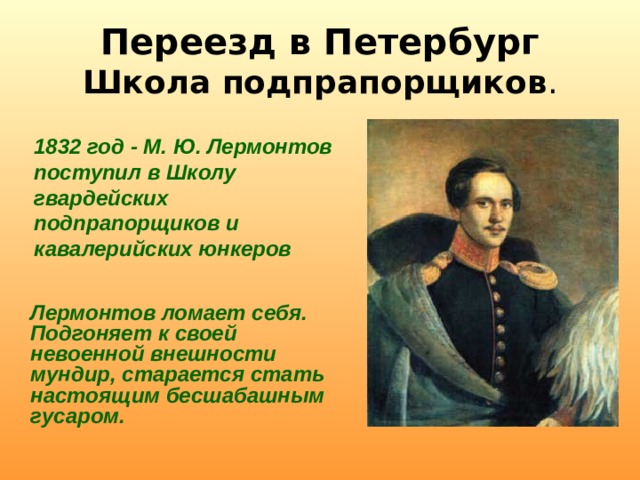 Переезд в Петербург
Школа подпрапорщиков.

1832 год - М. Ю. Лермонтов поступил в Школу гвардейских подпрапорщиков и кавалерийских юнкеров

Лермонтов ломает себя. Подгоняет к своей невоенной внешности мундир, старается стать настоящим бесшабашным гусаром.